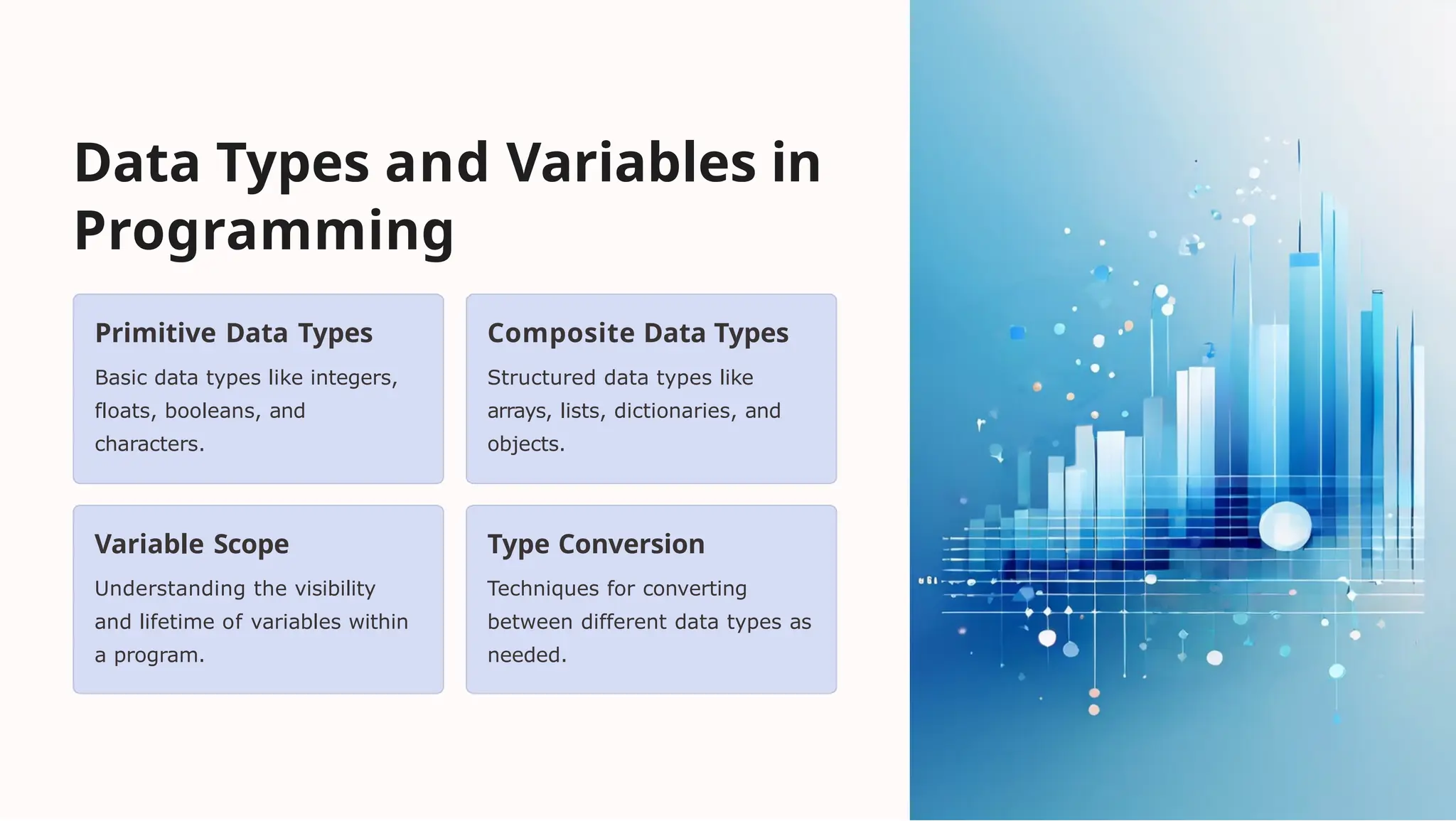 Data Types and Variables in Programming

Primitive Data Types

Basic data types like integers, floats, booleans, and characters.

Composite Data Types

Structured data types like arrays, lists, dictionaries, and objects.

Variable Scope

Understanding the visibility and lifetime of variables within a program.

Type Conversion

Techniques for converting between different data types as needed.